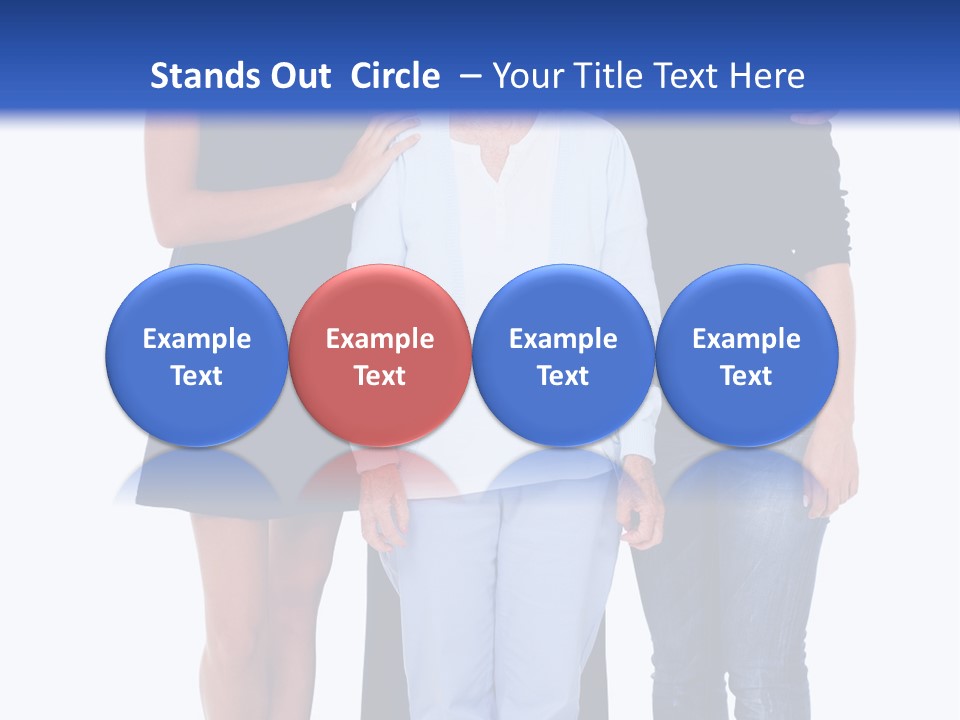 Stands Out Circle – Your Title Text Here

Example Text

Example Text

Example Text

Example Text